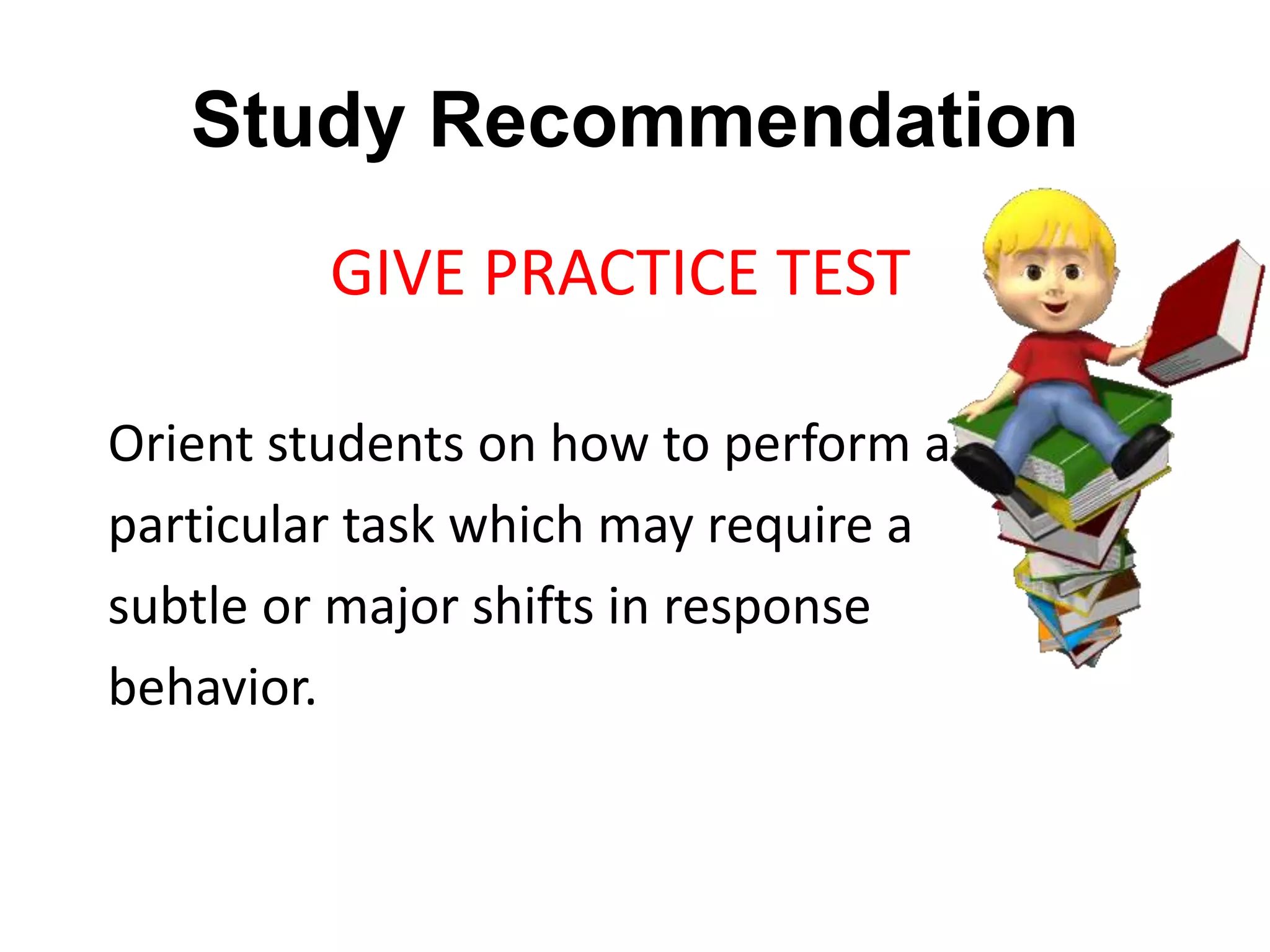 Study Recommendation

GIVE PRACTICE TEST

Orient students on how to perform a particular task which may require a subtle or major shifts in response behavior.